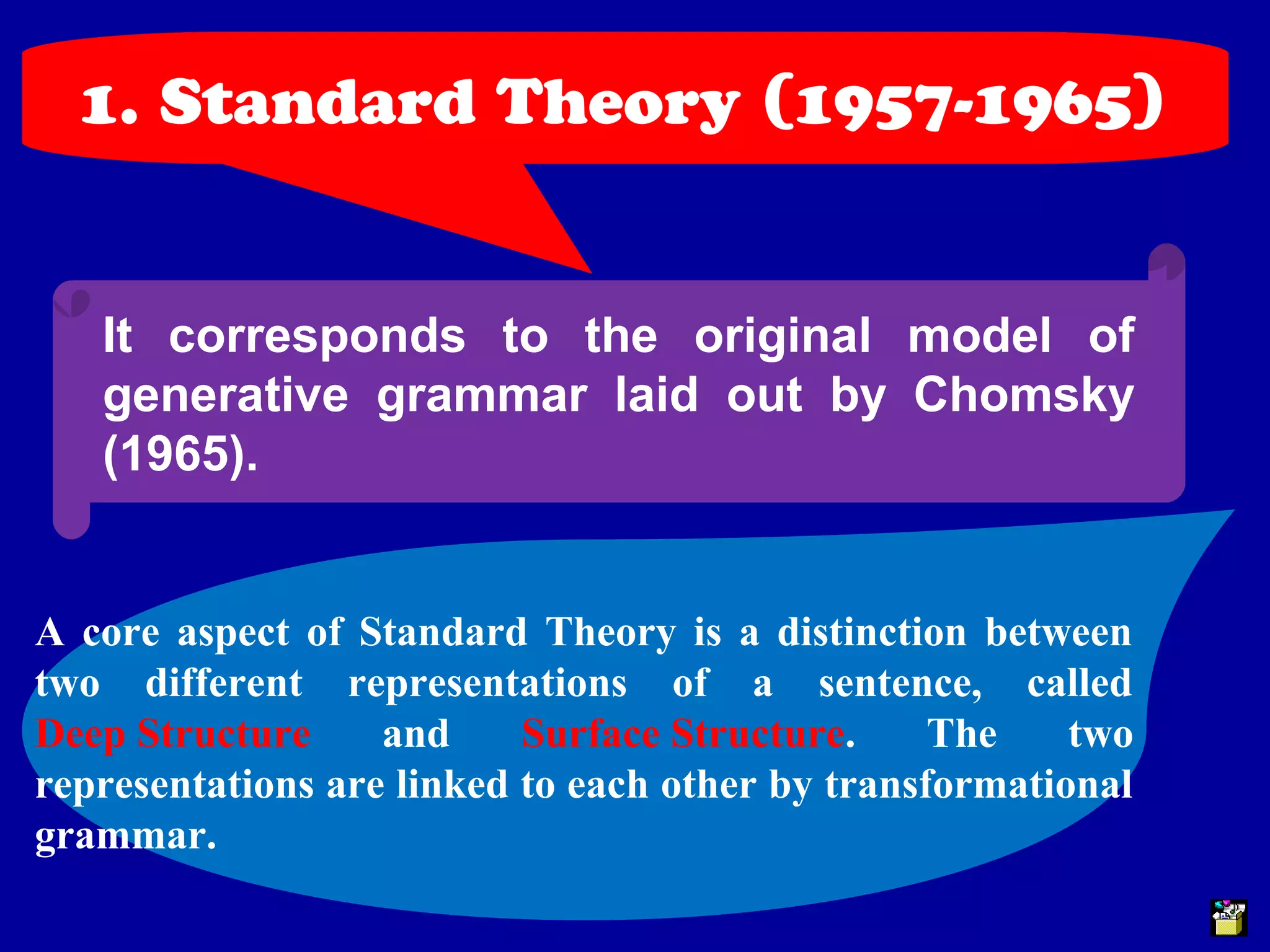 1. Standard Theory (1957-1965)

It corresponds to the original model of generative grammar laid out by Chomsky (1965).

A core aspect of Standard Theory is a distinction between two different representations of a sentence, called Deep Structure and Surface Structure. The two representations are linked to each other by transformational grammar.